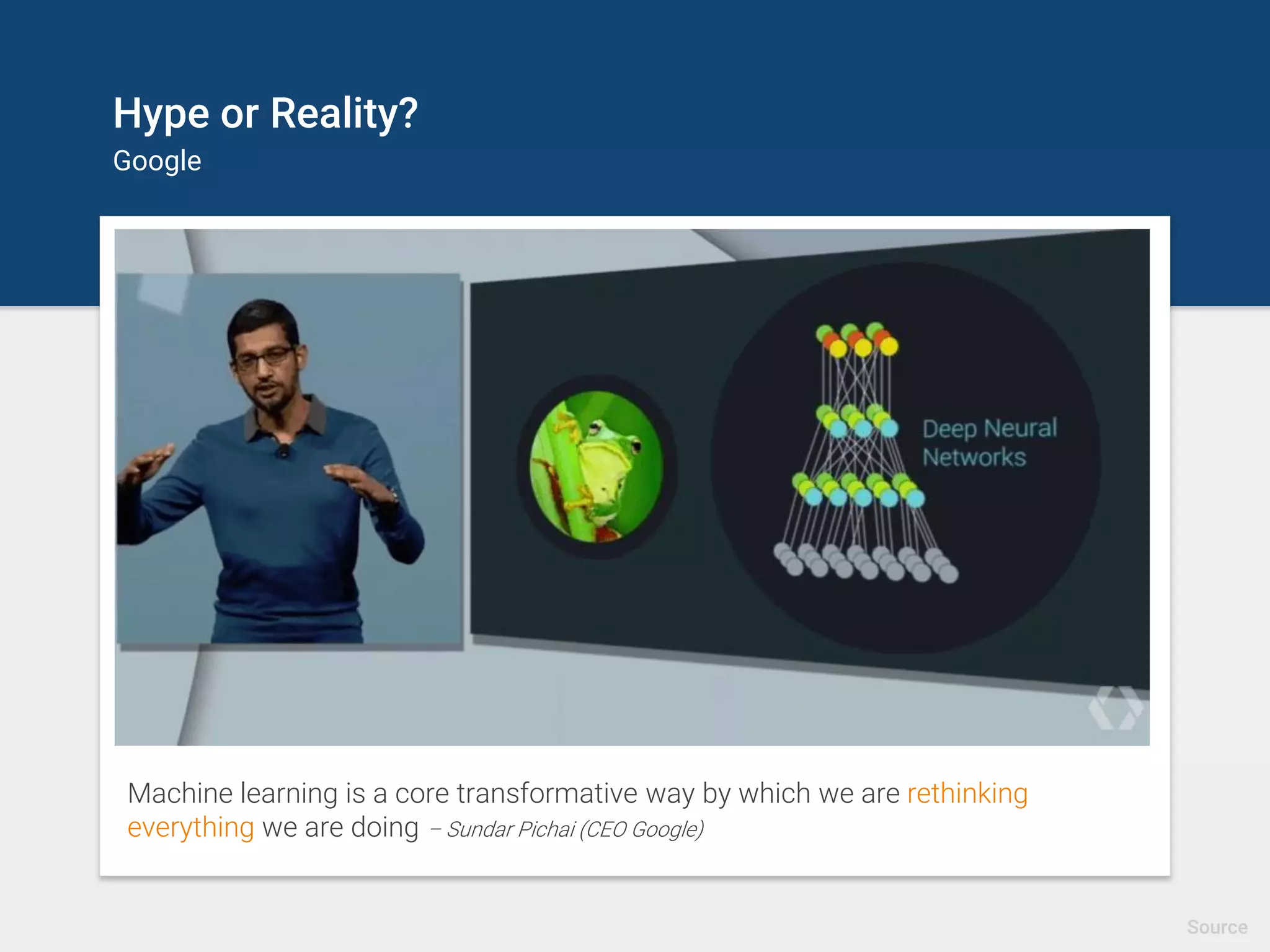 Hype or Reality?

Google

Deep Neural Networks

Machine learning is a core transformative way by which we are rethinking everything we are doing – Sundar Pichai (CEO Google)

Source